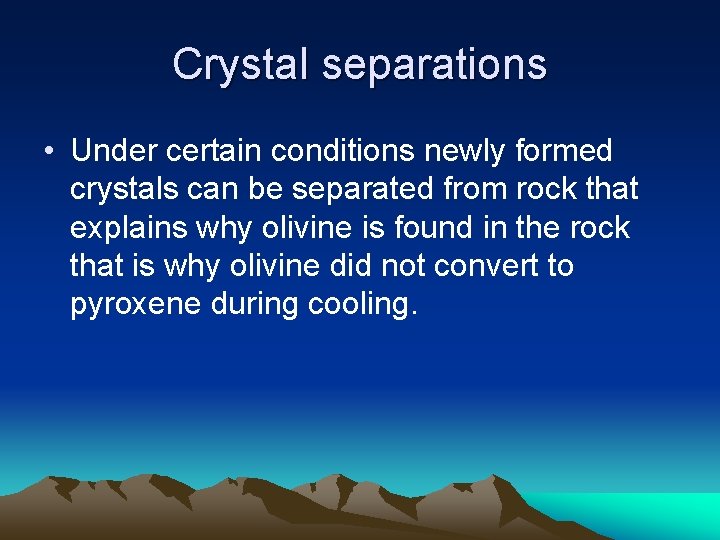 Crystal separations

• Under certain conditions newly formed crystals can be separated from rock that explains why olivine is found in the rock that is why olivine did not convert to pyroxene during cooling.